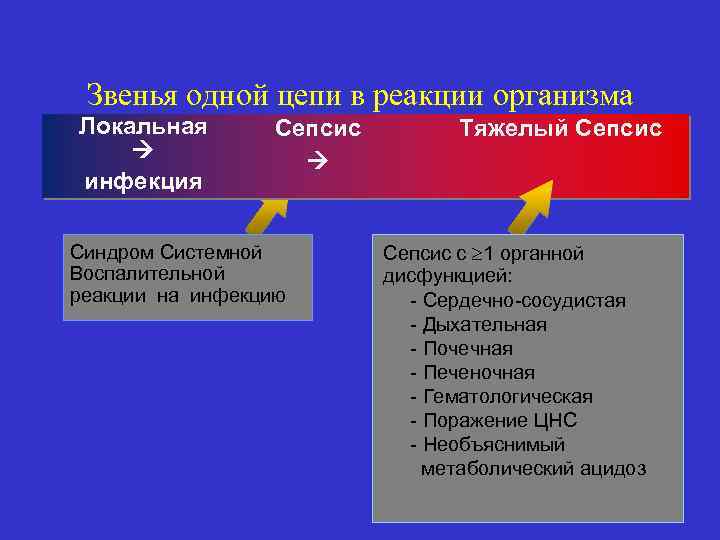 Звенья одной цепи в реакции организма

Локальная → инфекция

Сепсис →

Тяжелый Сепсис

Синдром Системной Воспалительной реакции на инфекцию

Сепсис с $\geq$1 органной дисфункцией:
- Сердечно-сосудистая
- Дыхательная
- Почечная
- Печеночная
- Гематологическая
- Поражение ЦНС
- Необъяснимый метаболический ацидоз